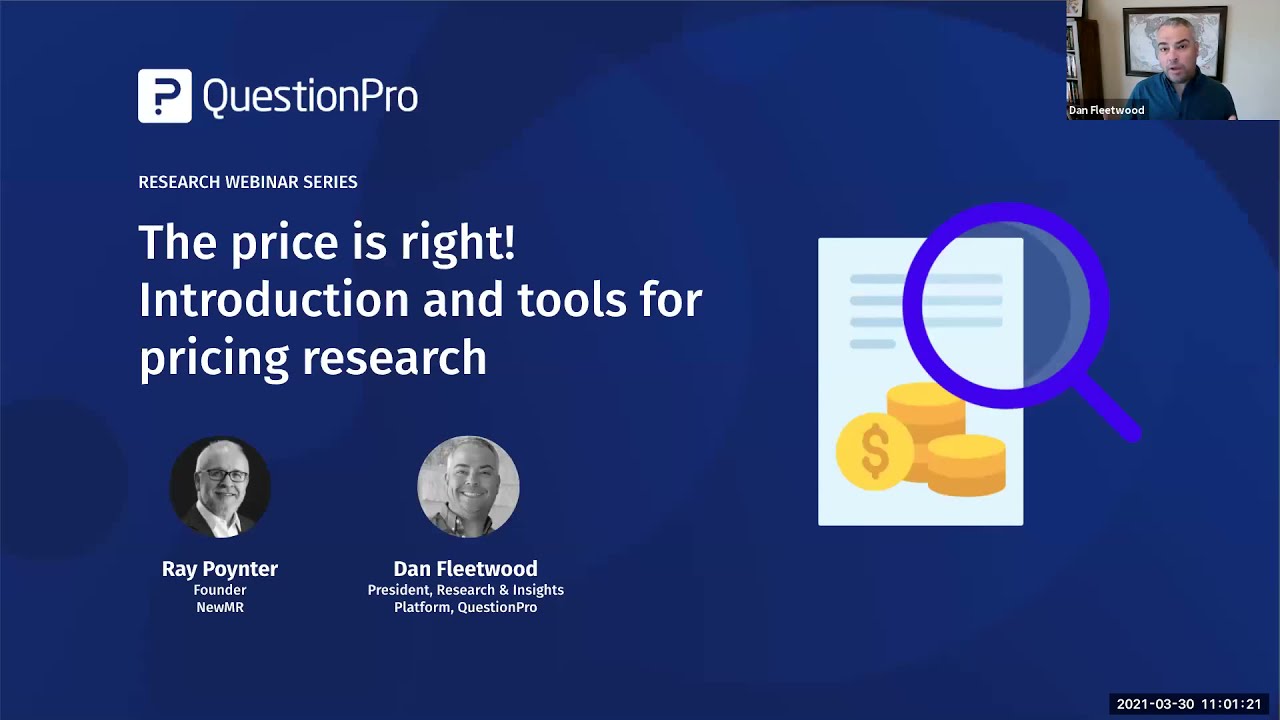 QuestionPro

Dan Fleetwood

RESEARCH WEBINAR SERIES

The price is right! Introduction and tools for pricing research

$

Ray Poynter
Founder
NewMR

Dan Fleetwood
President, Research & Insights Platform, QuestionPro

2021-03-30 11:01:21